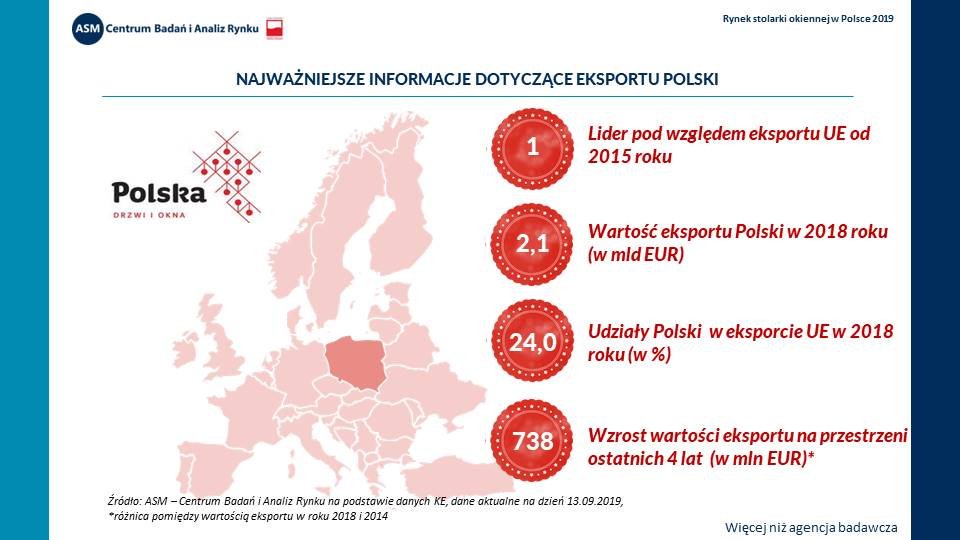 ASM Centrum Badań i Analiz Rynku

Rynek stolarki okiennej w Polsce 2019

NAJWAŻNIEJSZE INFORMACJE DOTYCZĄCE EKSPORTU POLSKI

Polska
DRZWI I OKNA

1
Lider pod względem eksportu UE od 2015 roku

2,1
Wartość eksportu Polski w 2018 roku (w mld EUR)

24,0
Udziały Polski w eksporcie UE w 2018 roku (w %)

738
Wzrost wartości eksportu na przestrzeni ostatnich 4 lat (w mln EUR)*

Źródło: ASM – Centrum Badań i Analiz Rynku na podstawie danych KE, dane aktualne na dzień 13.09.2019,
*różnica pomiędzy wartością eksportu w roku 2018 i 2014

Więcej niż agencja badawcza